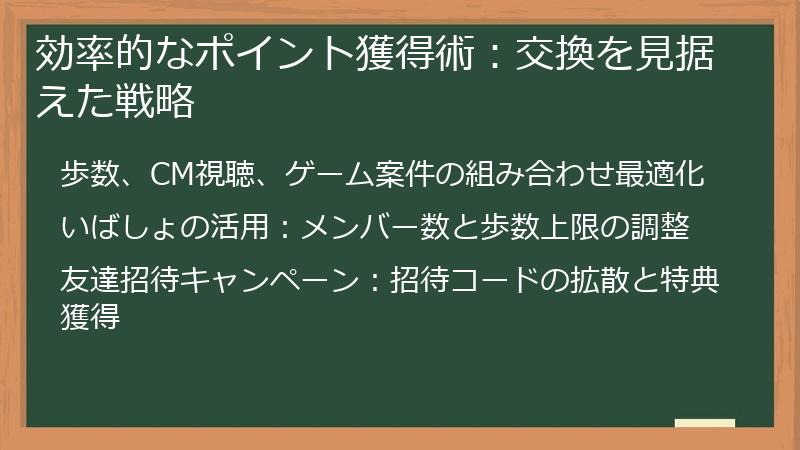 効率的なポイント獲得術：交換を見据えた戦略

歩数、CM視聴、ゲーム案件の組み合わせ最適化

いばしょの活用：メンバー数と歩数上限の調整

友達招待キャンペーン：招待コードの拡散と特典獲得